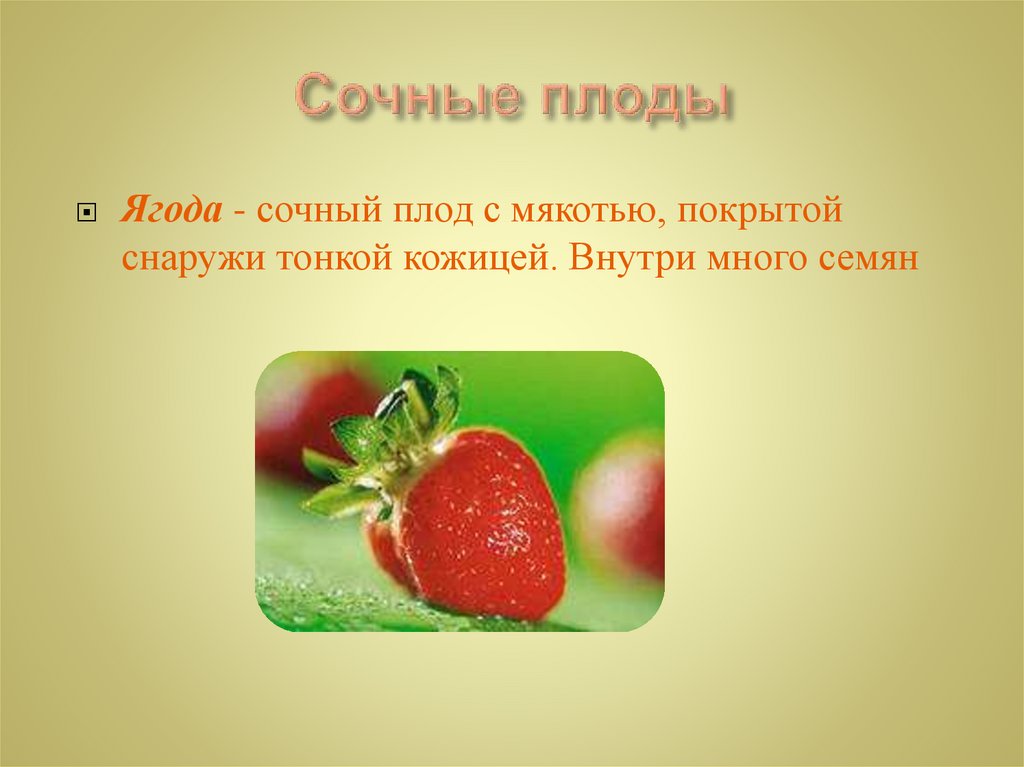 Сочные плоды

Ягода - сочный плод с мякотью, покрытой снаружи тонкой кожицей. Внутри много семян